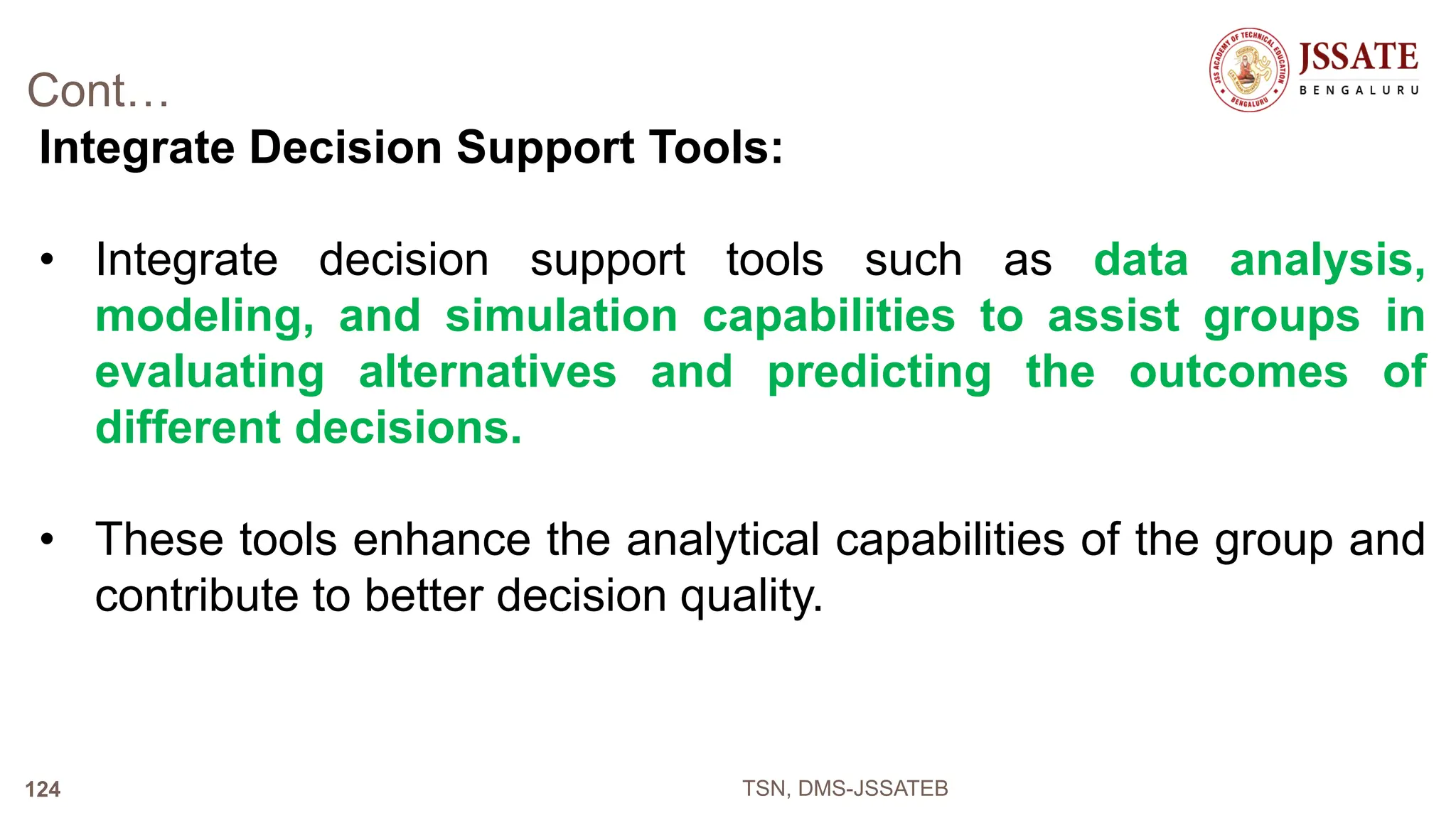 Cont…

JSS ACADEMY OF TECHNICAL EDUCATION BENGALURU

JSSATE
BENGALURU

Integrate Decision Support Tools:

• Integrate decision support tools such as data analysis, modeling, and simulation capabilities to assist groups in evaluating alternatives and predicting the outcomes of different decisions.

• These tools enhance the analytical capabilities of the group and contribute to better decision quality.

124

TSN, DMS-JSSATEB